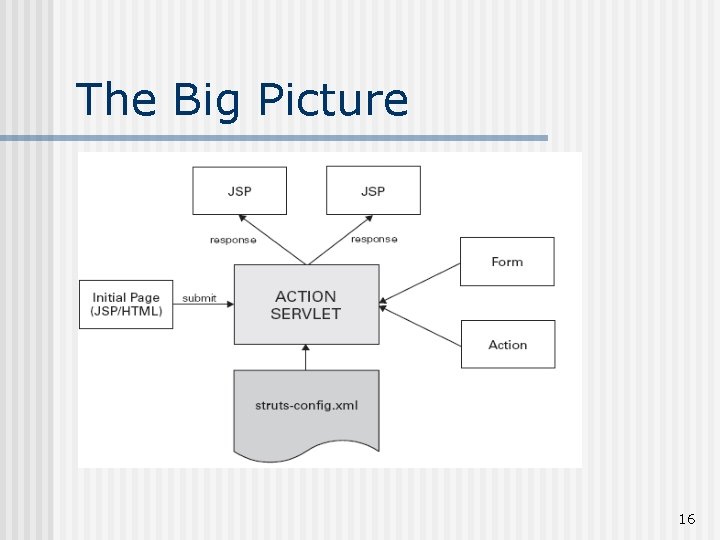 The Big Picture

JSP

JSP

response

response

Form

Initial Page (JSP/HTML)

submit

ACTION SERVLET

Action

struts-config.xml

16